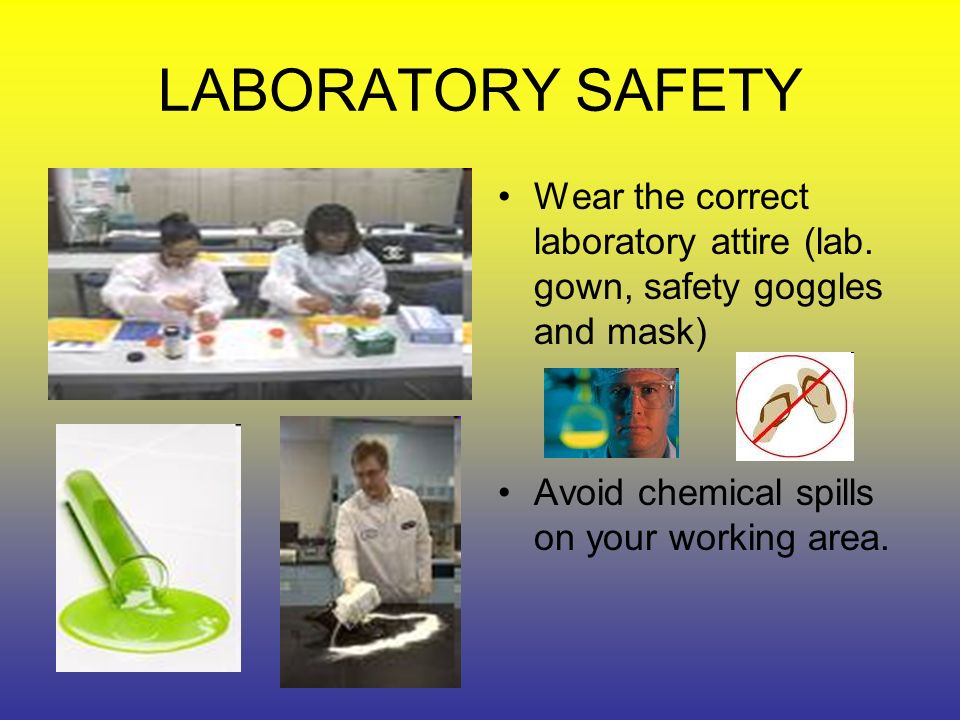 LABORATORY SAFETY

• Wear the correct laboratory attire (lab. gown, safety goggles and mask)

• Avoid chemical spills on your working area.